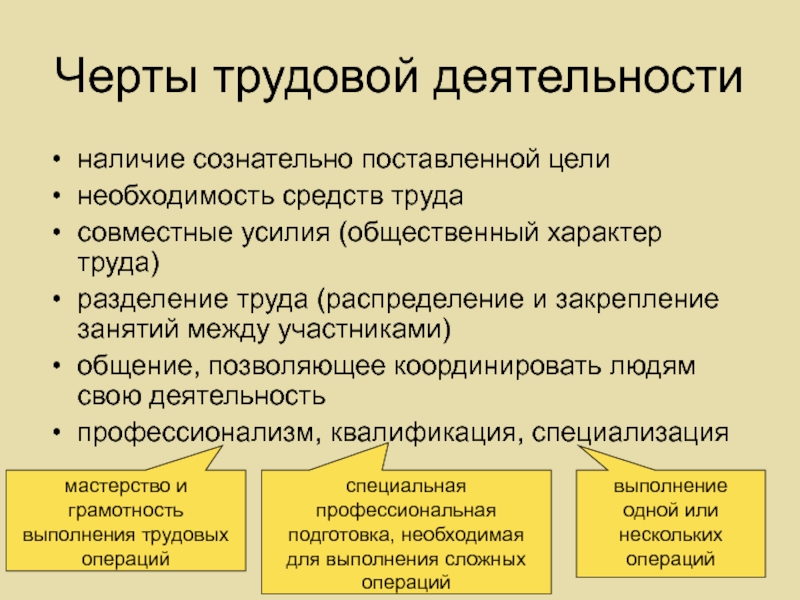 Черты трудовой деятельности

• наличие сознательно поставленной цели
• необходимость средств труда
• совместные усилия (общественный характер труда)
• разделение труда (распределение и закрепление занятий между участниками)
• общение, позволяющее координировать людям свою деятельность
• профессионализм, квалификация, специализация

мастерство и грамотность выполнения трудовых операций

специальная профессиональная подготовка, необходимая для выполнения сложных операций

выполнение одной или нескольких операций